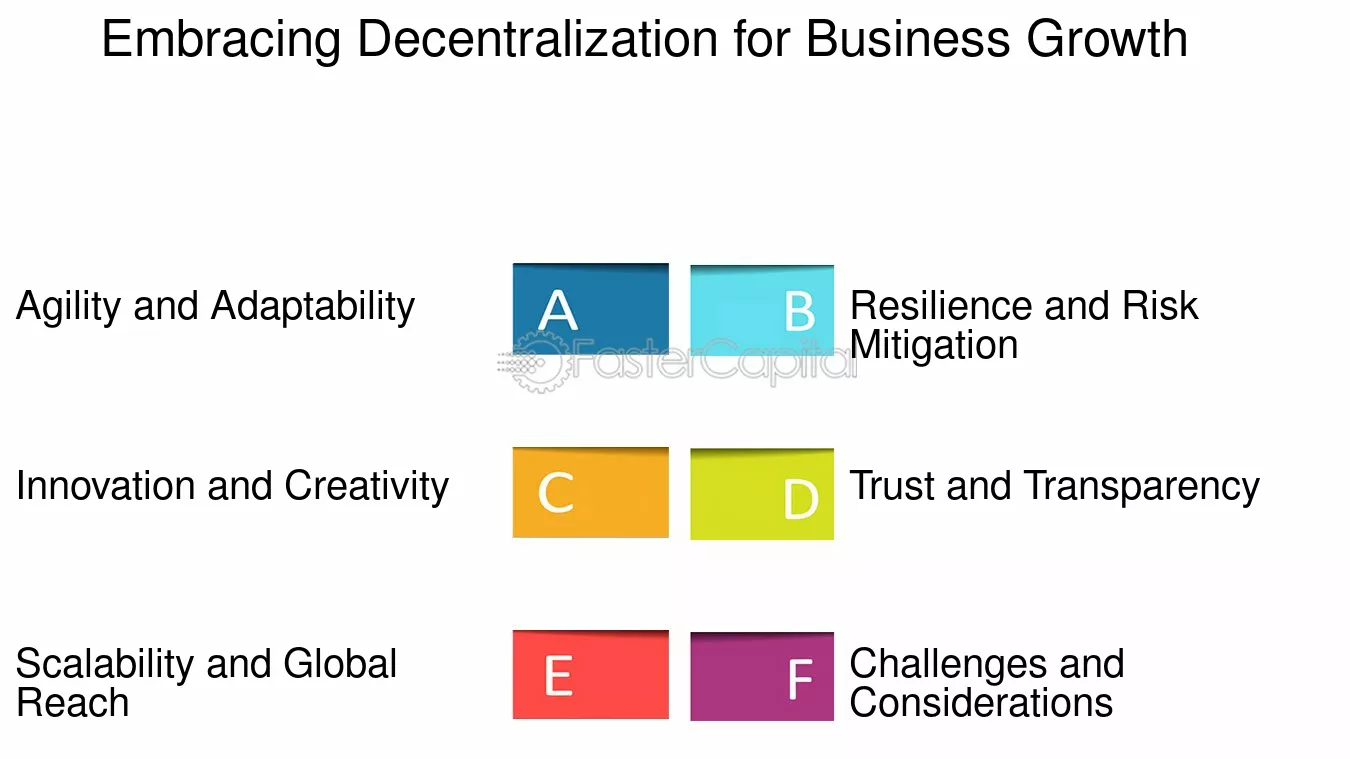 Embracing Decentralization for Business Growth

Agility and Adaptability

A

B

Resilience and Risk Mitigation

FasterCapital

Innovation and Creativity

C

D

Trust and Transparency

Scalability and Global Reach

E

F

Challenges and Considerations